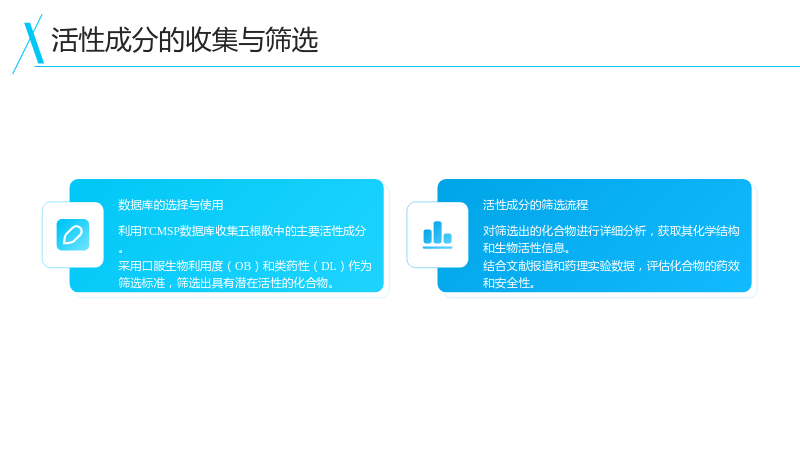 活性成分的收集与筛选

数据库的选择与使用

利用TCMSP数据库收集五根散中的主要活性成分。

采用口服生物利用度（OB）和类药性（DL）作为筛选标准，筛选出具有潜在活性的化合物。

活性成分的筛选流程

对筛选出的化合物进行详细分析，获取其化学结构和生物活性信息。

结合文献报道和药理实验数据，评估化合物的药效和安全性。